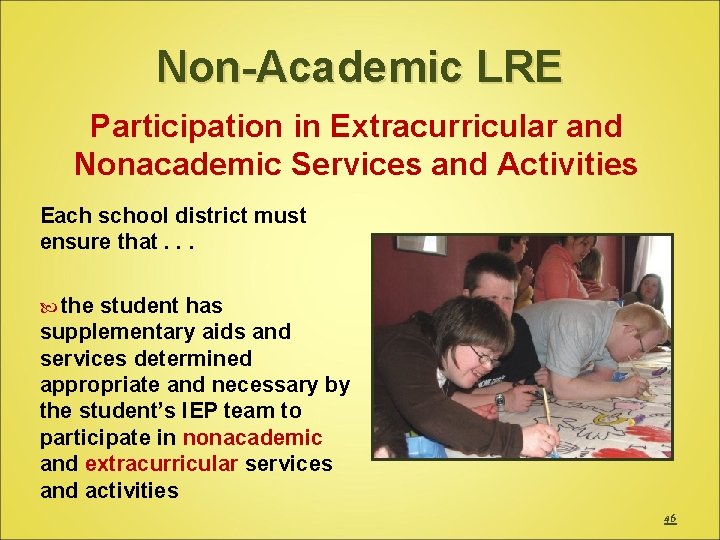 Non-Academic LRE

Participation in Extracurricular and Nonacademic Services and Activities

Each school district must ensure that . . .

the student has supplementary aids and services determined appropriate and necessary by the student's IEP team to participate in nonacademic and extracurricular services and activities

46